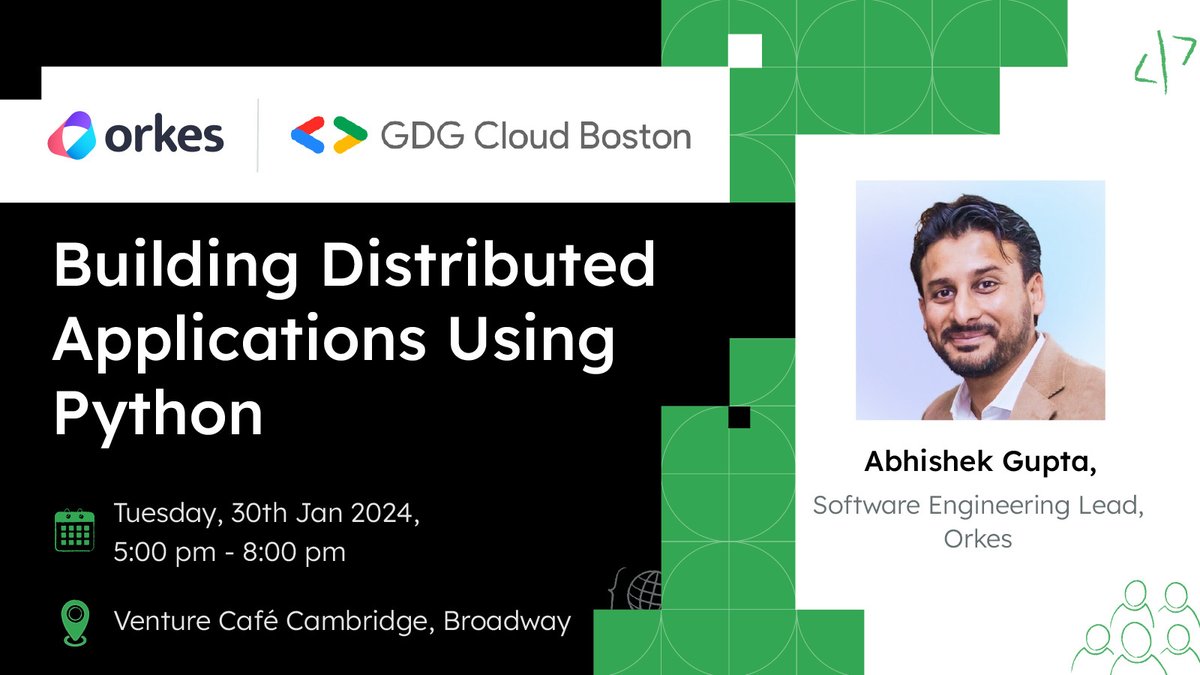 orkes

GDG Cloud Boston

Building Distributed Applications Using Python

Tuesday, 30th Jan 2024, 5:00 pm - 8:00 pm

Venture Café Cambridge, Broadway

Abhishek Gupta,

Software Engineering Lead, Orkes